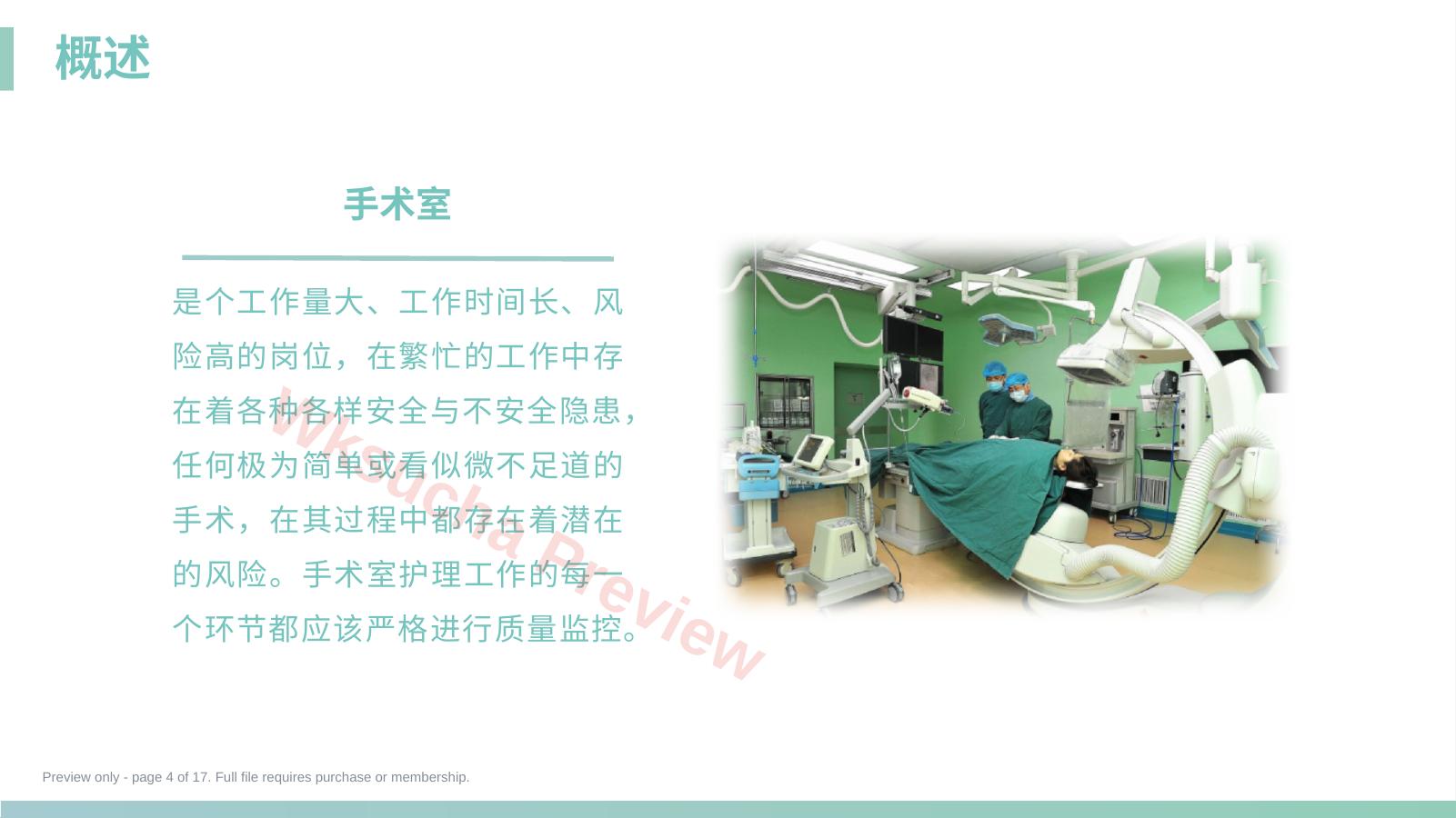 概述

手术室

是个工作量大、工作时间长、风险高的岗位，在繁忙的工作中存在着各种各样安全与不安全隐患，任何极为简单或看似微不足道的手术，在其过程中都存在着潜在的风险。手术室护理工作的每一个环节都应该严格进行质量监控。

Wksucha Preview

Preview only - page 4 of 17. Full file requires purchase or membership.